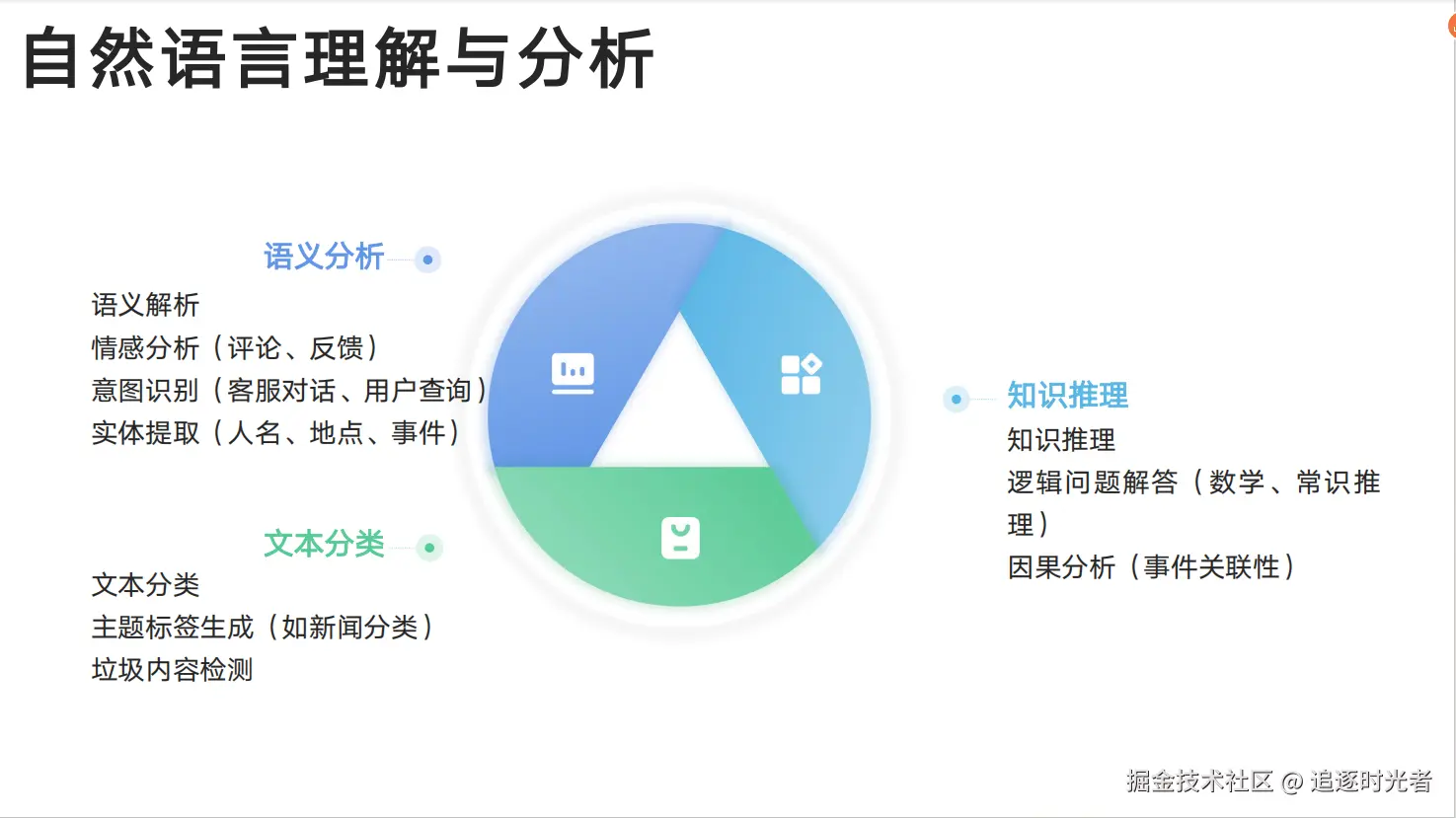 自然语言理解与分析

语义分析

语义解析
情感分析（评论、反馈）
意图识别（客服对话、用户查询）
实体提取（人名、地点、事件）

文本分类

文本分类
主题标签生成（如新闻分类）
垃圾内容检测

知识推理

知识推理
逻辑问题解答（数学、常识推理）
因果分析（事件关联性）

掘金技术社区 @ 追逐时光者